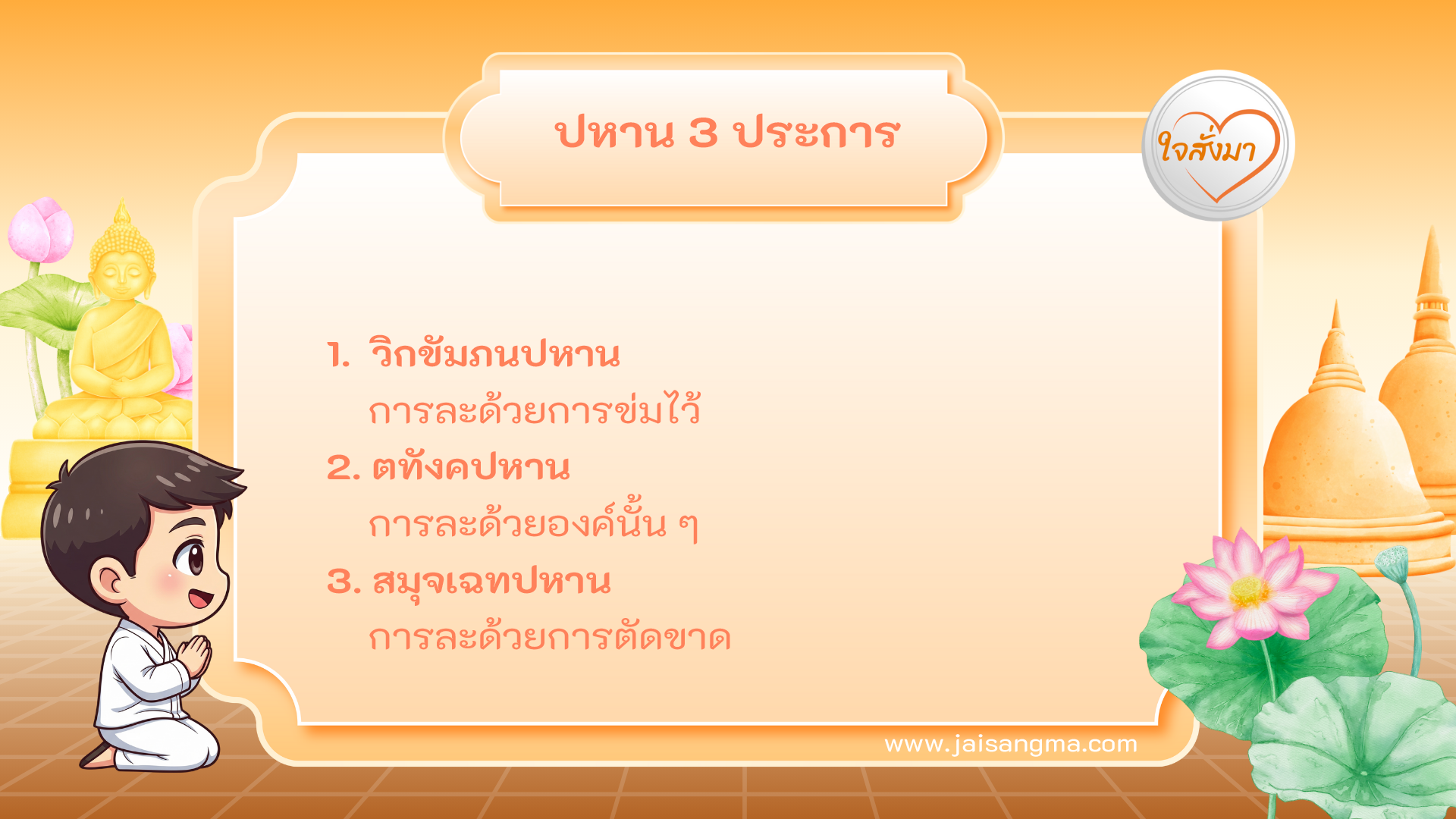 ปหาน 3 ประการ

ใจสั่งมา

1. วิกขัมภนปหาน
การละด้วยการข่มไว้

2. ตทังคปหาน
การละด้วยองค์นั้น ๆ

3. สมุจเฉทปหาน
การละด้วยการตัดขาด

www.jaisangma.com